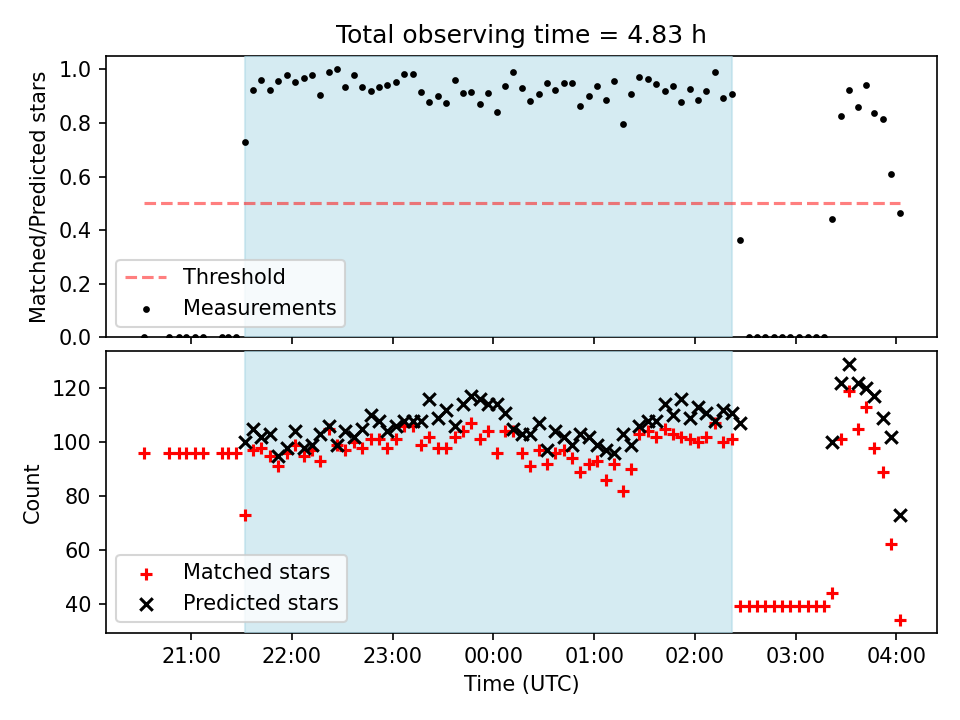 Total observing time = 4.83 h

Matched/Predicted stars

1.0
0.8
0.6
0.4
0.2
0.0

Threshold
Measurements

Count

120
100
80
60
40

Matched stars
Predicted stars

21:00
22:00
23:00
00:00
01:00
02:00
03:00
04:00

Time (UTC)